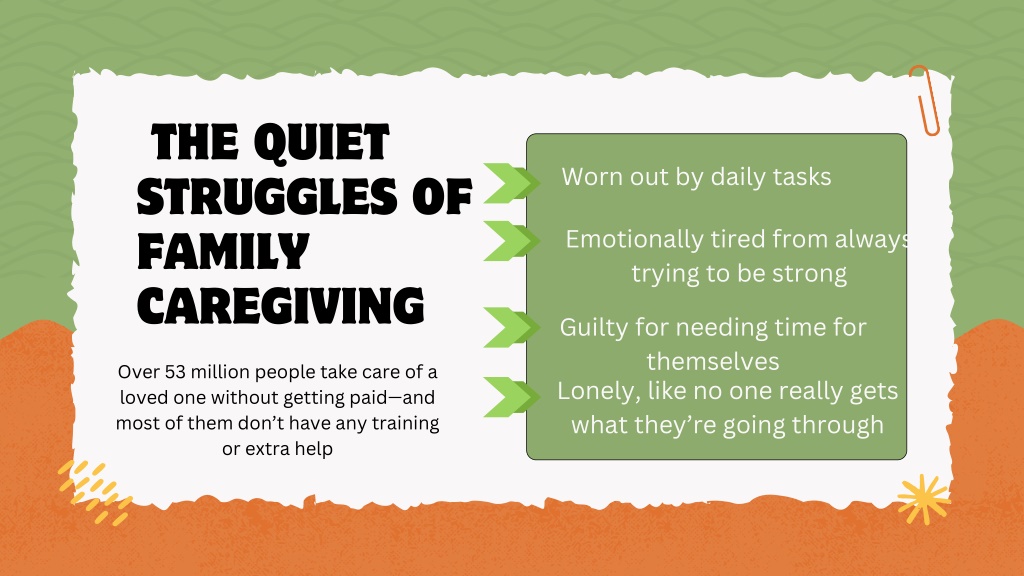 THE QUIET STRUGGLES OF FAMILY CAREGIVING

Over 53 million people take care of a loved one without getting paid—and most of them don't have any training or extra help

Worn out by daily tasks

Emotionally tired from always trying to be strong

Guilty for needing time for themselves

Lonely, like no one really gets what they're going through